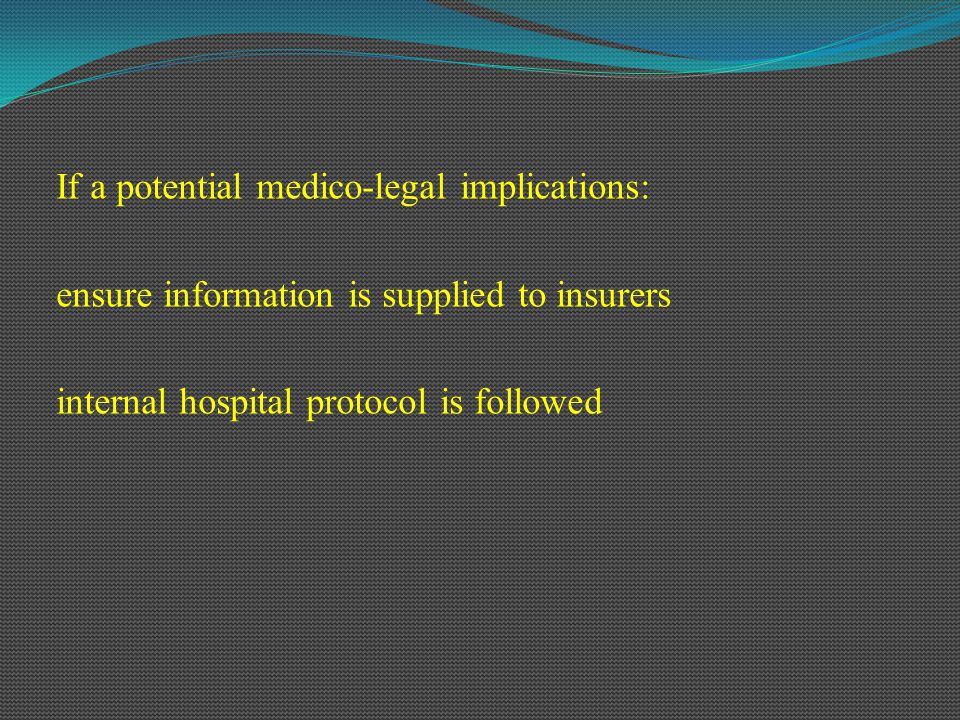 If a potential medico-legal implications:

ensure information is supplied to insurers

internal hospital protocol is followed